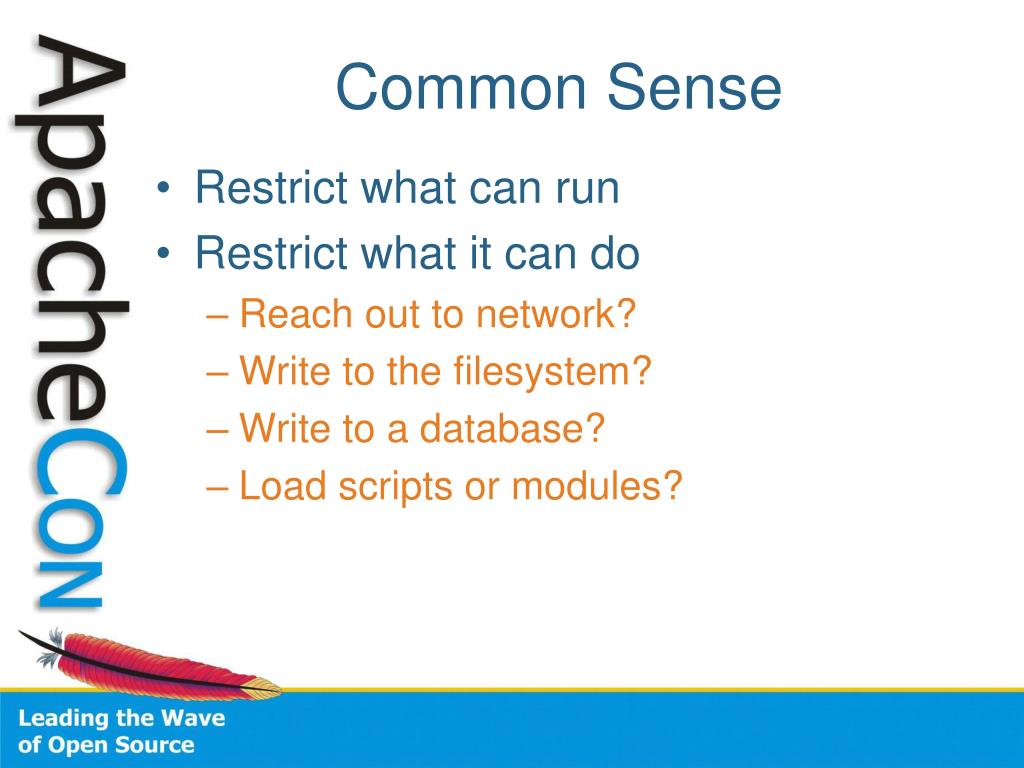 ApacheCon

Common Sense

• Restrict what can run
• Restrict what it can do
– Reach out to network?
– Write to the filesystem?
– Write to a database?
– Load scripts or modules?

Leading the Wave of Open Source